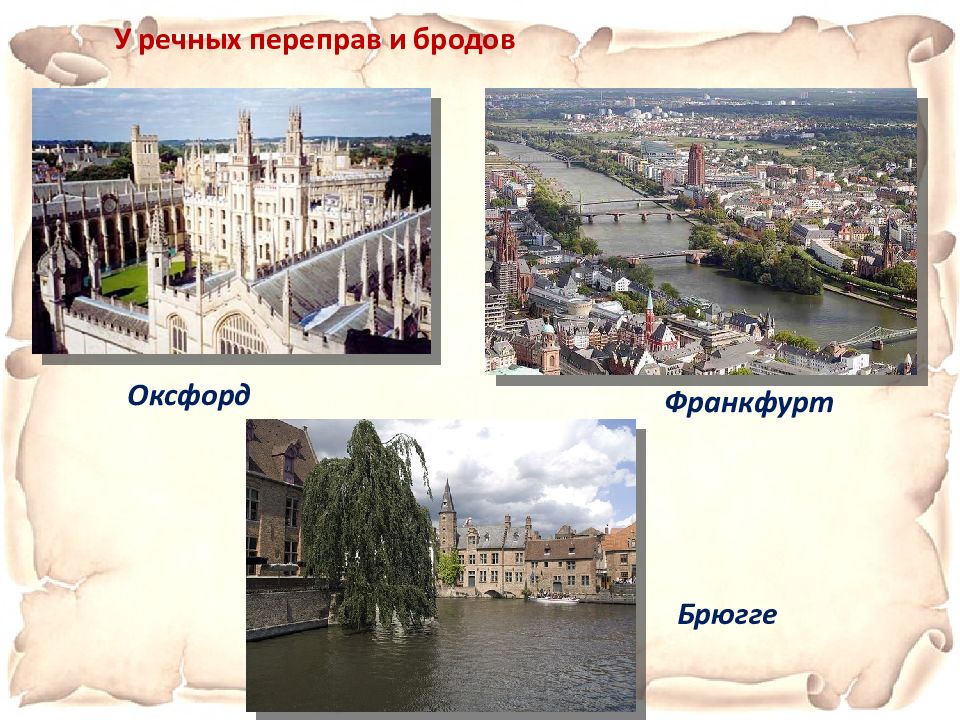 У речных переправ и бродов

Оксфорд

Франкфурт

Брюгге